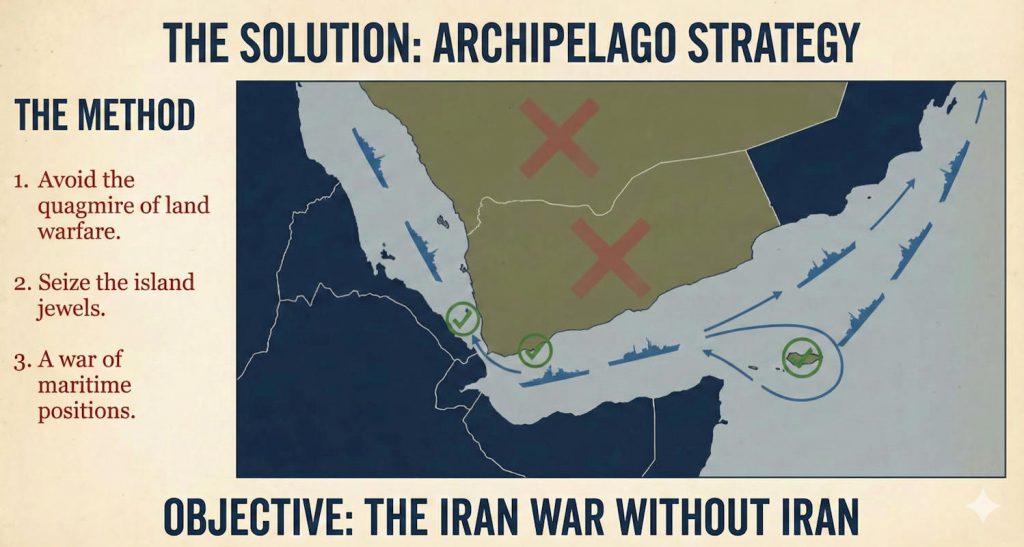 THE SOLUTION: ARCHIPELAGO STRATEGY

THE METHOD

1. Avoid the quagmire of land warfare.

2. Seize the island jewels.

3. A war of maritime positions.

OBJECTIVE: THE IRAN WAR WITHOUT IRAN